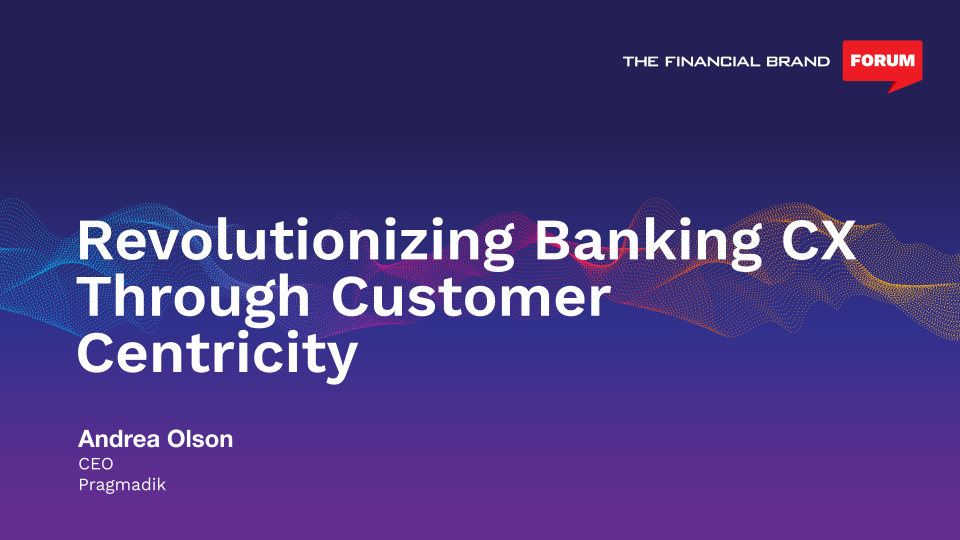 THE FINANCIAL BRAND FORUM

Revolutionizing Banking CX Through Customer Centricity

Andrea Olson
CEO
Pragmadik